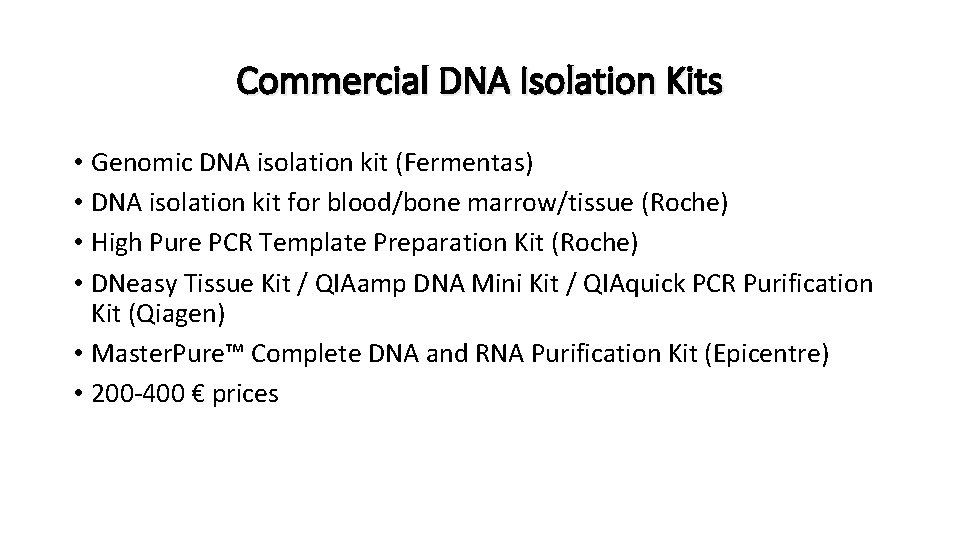 Commercial DNA Isolation Kits

• Genomic DNA isolation kit (Fermentas)
• DNA isolation kit for blood/bone marrow/tissue (Roche)
• High Pure PCR Template Preparation Kit (Roche)
• DNeasy Tissue Kit / QIAamp DNA Mini Kit / QIAquick PCR Purification Kit (Qiagen)
• MasterPure™ Complete DNA and RNA Purification Kit (Epicentre)
• 200-400 € prices